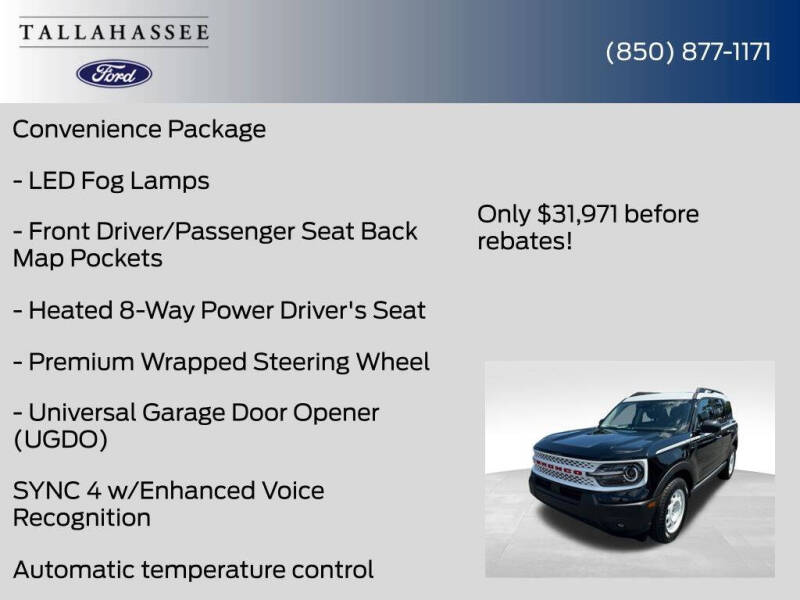 TALLAHASSEE

Ford

(850) 877-1171

Convenience Package

- LED Fog Lamps

- Front Driver/Passenger Seat Back Map Pockets

- Heated 8-Way Power Driver's Seat

- Premium Wrapped Steering Wheel

- Universal Garage Door Opener (UGDO)

SYNC 4 w/Enhanced Voice Recognition

Automatic temperature control

Only $31,971 before rebates!

BRONCO